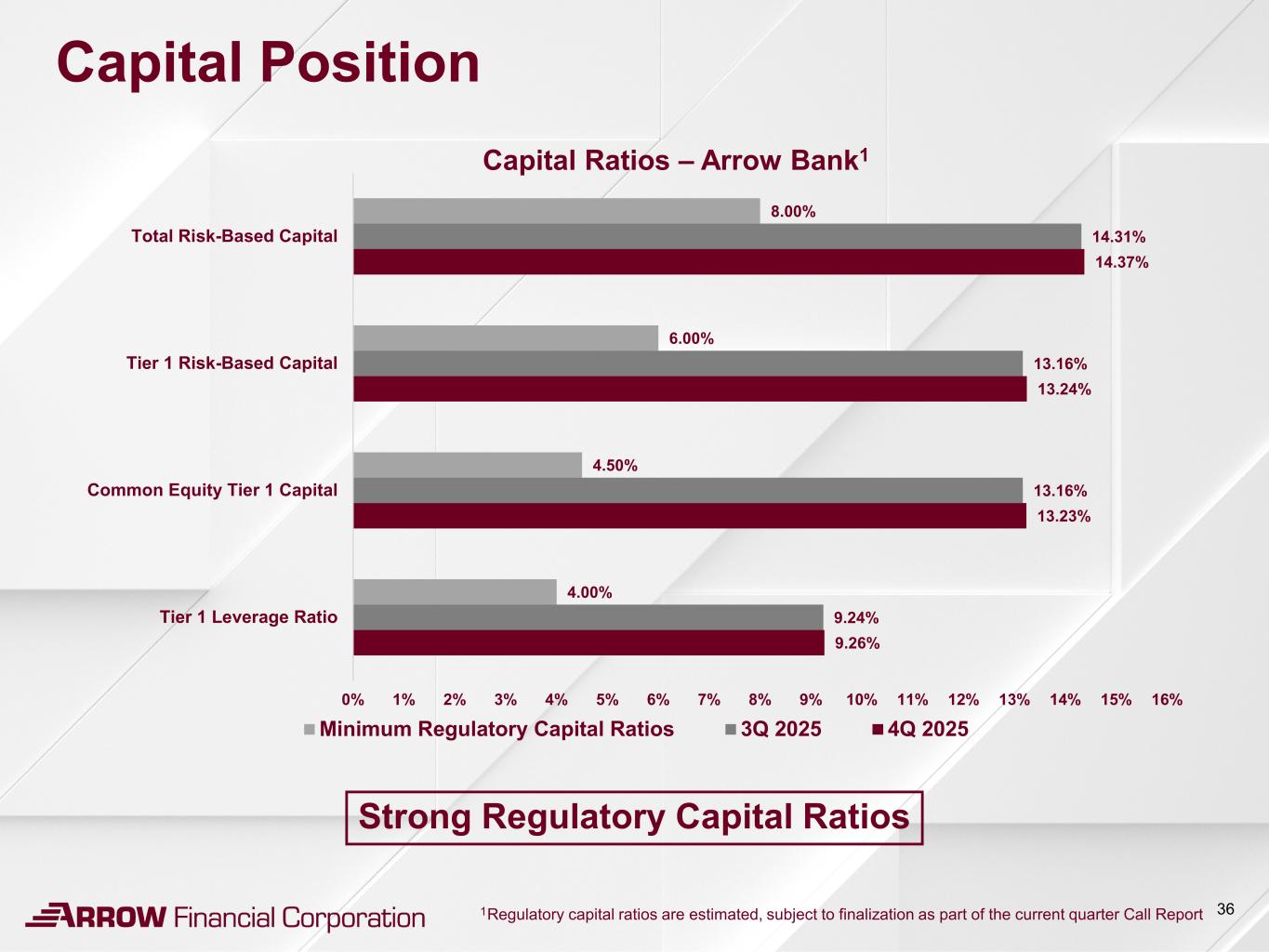 Capital Position

Capital Ratios – Arrow Bank$^1$

Total Risk-Based Capital
8.00%
14.31%
14.37%

Tier 1 Risk-Based Capital
6.00%
13.16%
13.24%

Common Equity Tier 1 Capital
4.50%
13.16%
13.23%

Tier 1 Leverage Ratio
4.00%
9.24%
9.26%

0% 1% 2% 3% 4% 5% 6% 7% 8% 9% 10% 11% 12% 13% 14% 15% 16%

Minimum Regulatory Capital Ratios 3Q 2025 4Q 2025

Strong Regulatory Capital Ratios

ARROW Financial Corporation

$^1$Regulatory capital ratios are estimated, subject to finalization as part of the current quarter Call Report

36